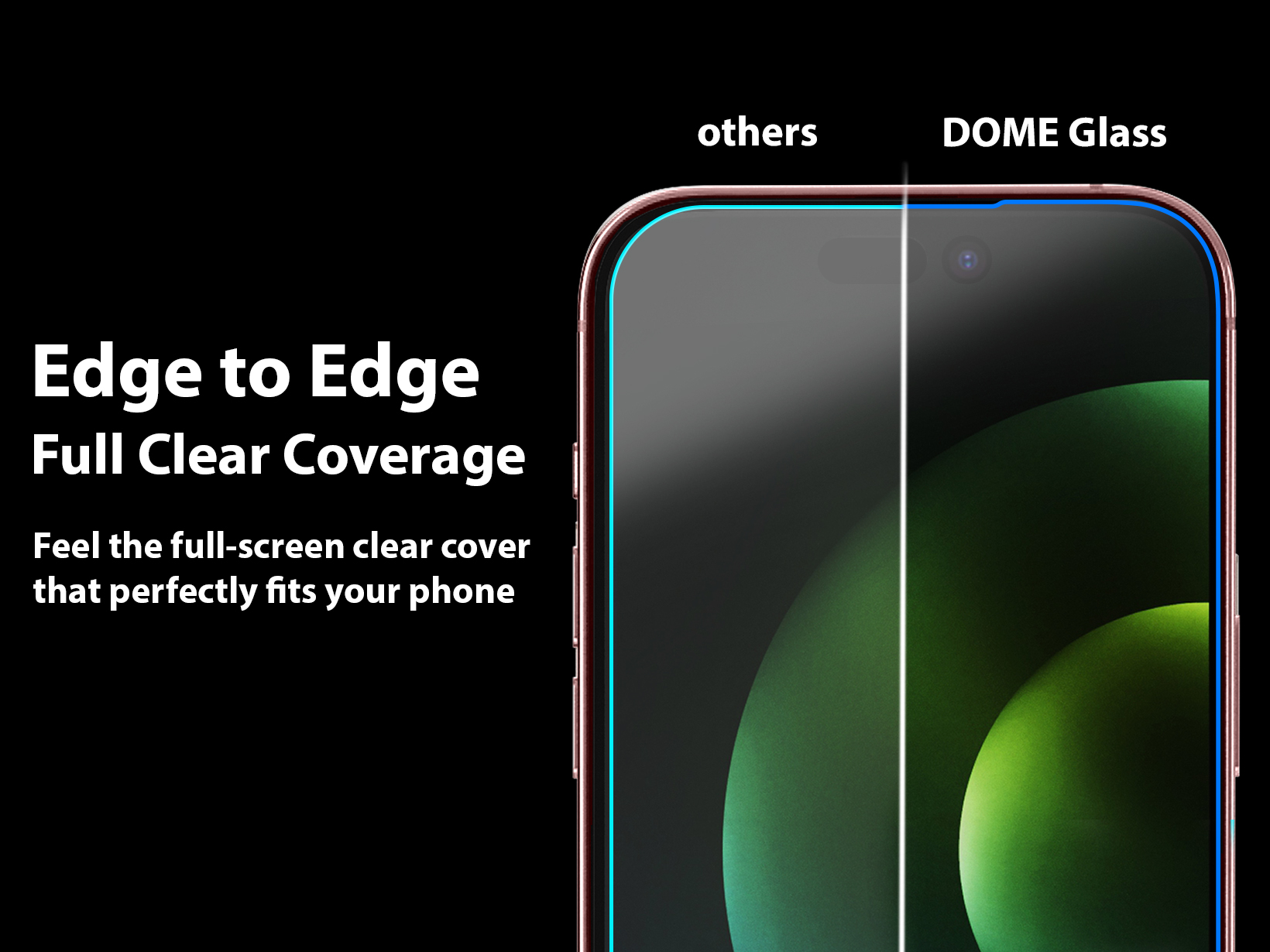 others
DOME Glass

Edge to Edge
Full Clear Coverage

Feel the full-screen clear cover that perfectly fits your phone